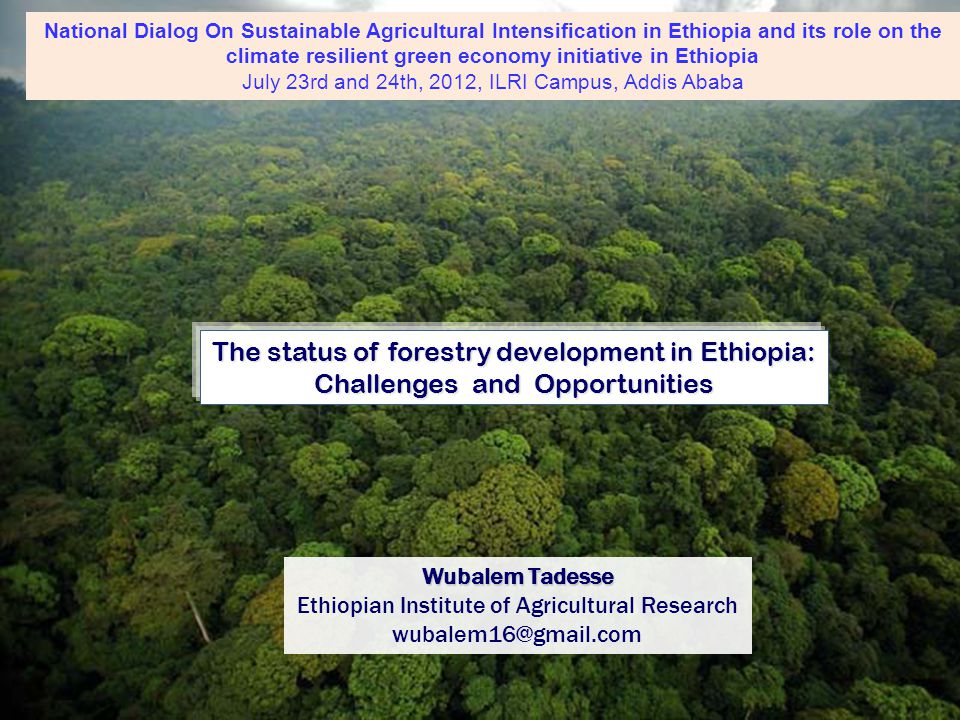 National Dialog On Sustainable Agricultural Intensification in Ethiopia and its role on the climate resilient green economy initiative in Ethiopia
July 23rd and 24th, 2012, ILRI Campus, Addis Ababa

The status of forestry development in Ethiopia: Challenges and Opportunities

Wubalem Tadesse
Ethiopian Institute of Agricultural Research
wubalem16@gmail.com